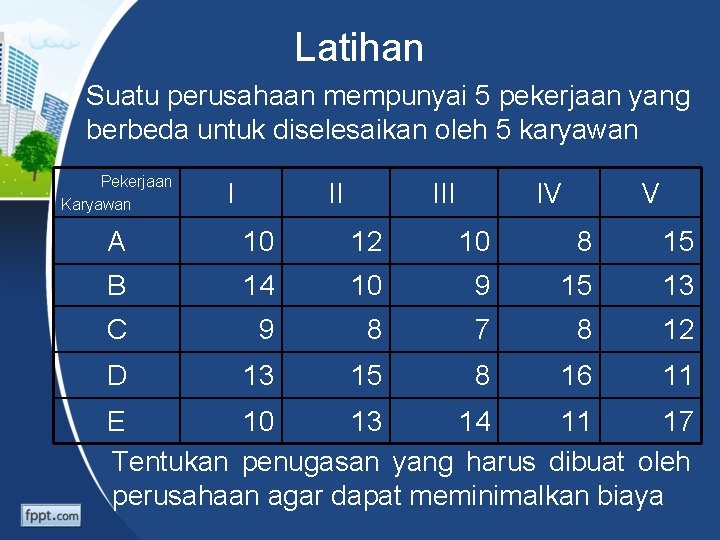 Latihan

Suatu perusahaan mempunyai 5 pekerjaan yang berbeda untuk diselesaikan oleh 5 karyawan

| Pekerjaan Karyawan | I | II | III | IV | V |
|---|---|---|---|---|---|
| A | 10 | 12 | 10 | 8 | 15 |
| B | 14 | 10 | 9 | 15 | 13 |
| C | 9 | 8 | 7 | 8 | 12 |
| D | 13 | 15 | 8 | 16 | 11 |
| E | 10 | 13 | 14 | 11 | 17 |

Tentukan penugasan yang harus dibuat oleh perusahaan agar dapat meminimalkan biaya

fppt.com